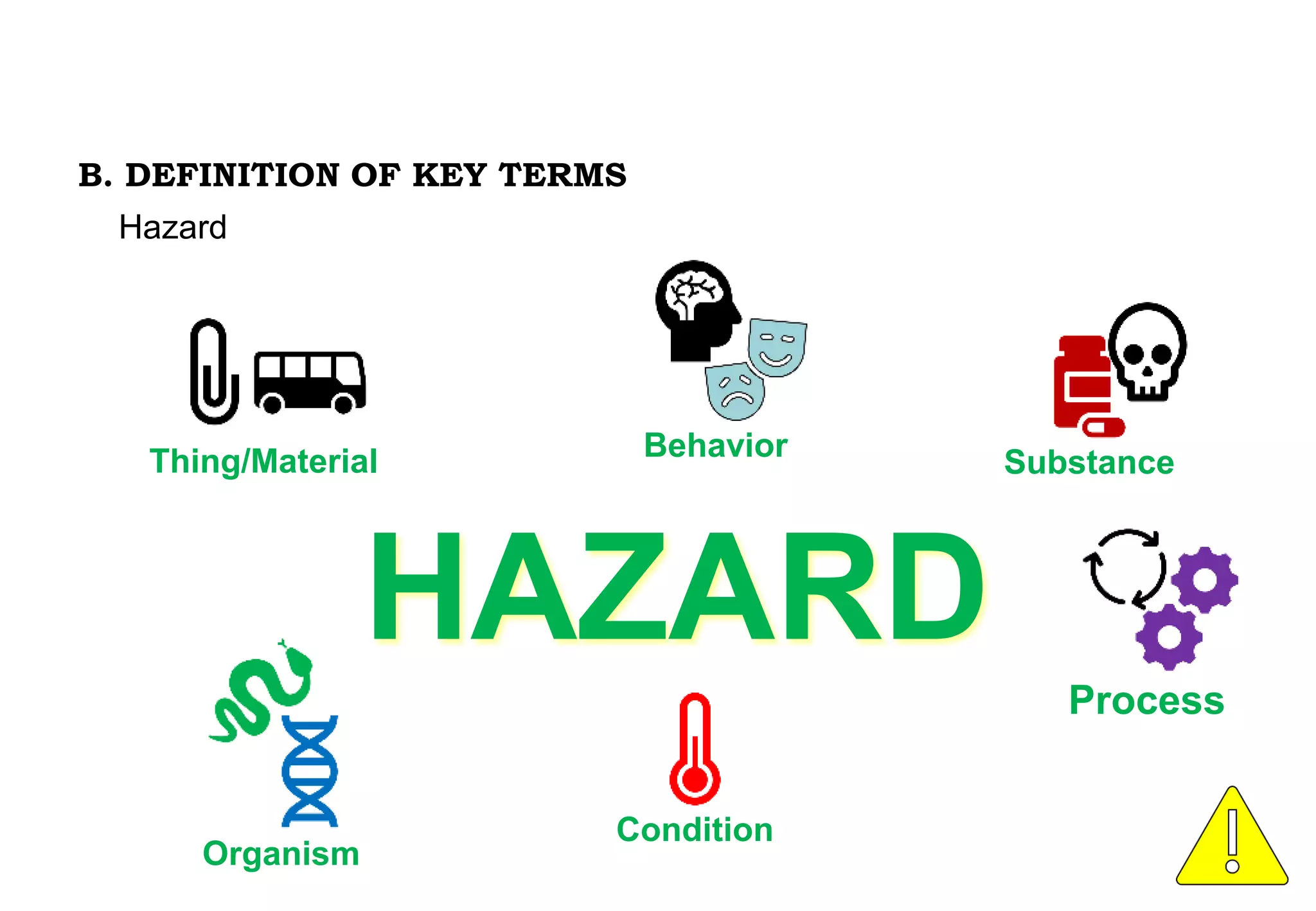 B. DEFINITION OF KEY TERMS

Hazard

Thing/Material

Behavior

Substance

HAZARD

Process

Organism

Condition